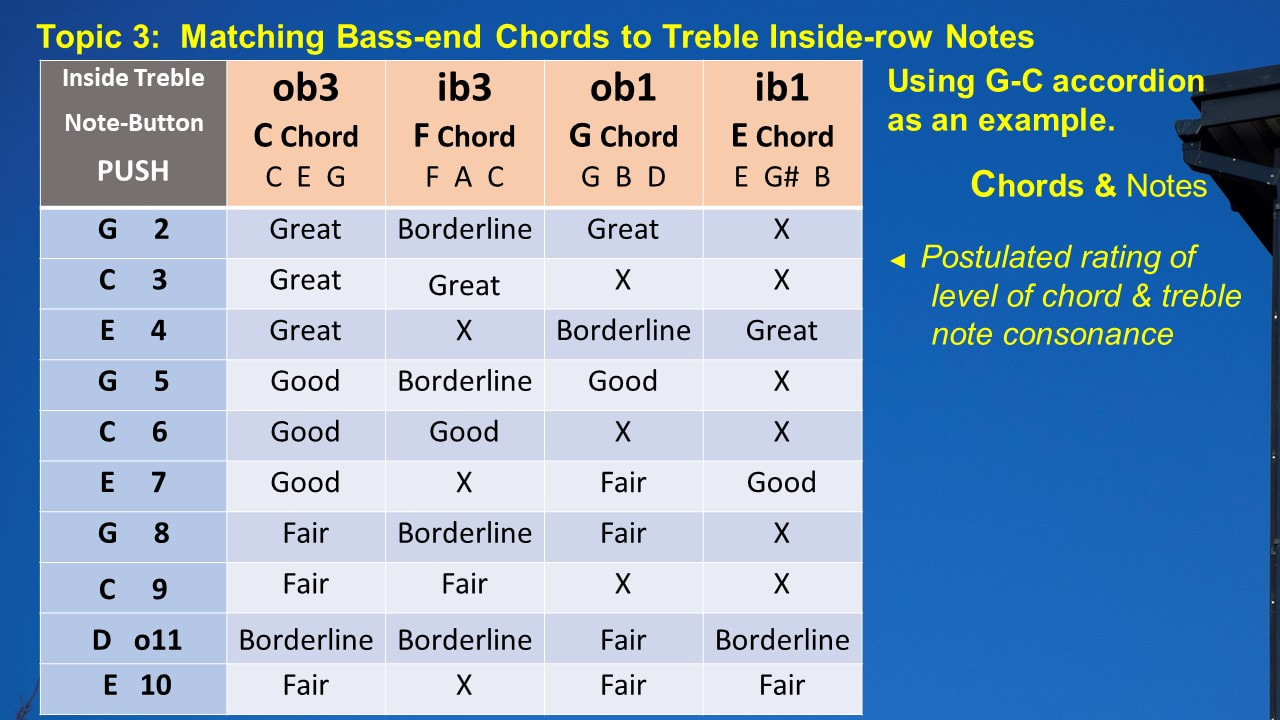 Topic 3: Matching Bass-end Chords to Treble Inside-row Notes

| Inside Treble Note-Button PUSH | ob3 C Chord C E G | ib3 F Chord F A C | ob1 G Chord G B D | ib1 E Chord E G# B |
|---|---|---|---|---|
| G 2 | Great | Borderline | Great | X |
| C 3 | Great | Great | X | X |
| E 4 | Great | X | Borderline | Great |
| G 5 | Good | Borderline | Good | X |
| C 6 | Good | Good | X | X |
| E 7 | Good | X | Fair | Good |
| G 8 | Fair | Borderline | Fair | X |
| C 9 | Fair | Fair | X | X |
| D o11 | Borderline | Borderline | Fair | Borderline |
| E 10 | Fair | X | Fair | Fair |

Using G-C accordion as an example.

Chords & Notes

◄ Postulated rating of level of chord & treble note consonance